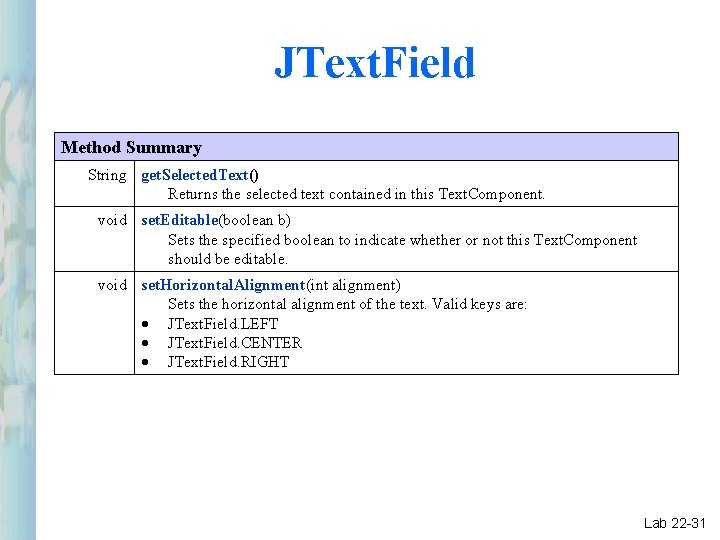 JTextField

| Method Summary | |
|---|---|
| String | getSelectedText() Returns the selected text contained in this TextComponent. |
| void | setEditable(boolean b) Sets the specified boolean to indicate whether or not this TextComponent should be editable. |
| void | setHorizontalAlignment(int alignment) Sets the horizontal alignment of the text. Valid keys are: • JTextField.LEFT • JTextField.CENTER • JTextField.RIGHT |

Lab 22-31